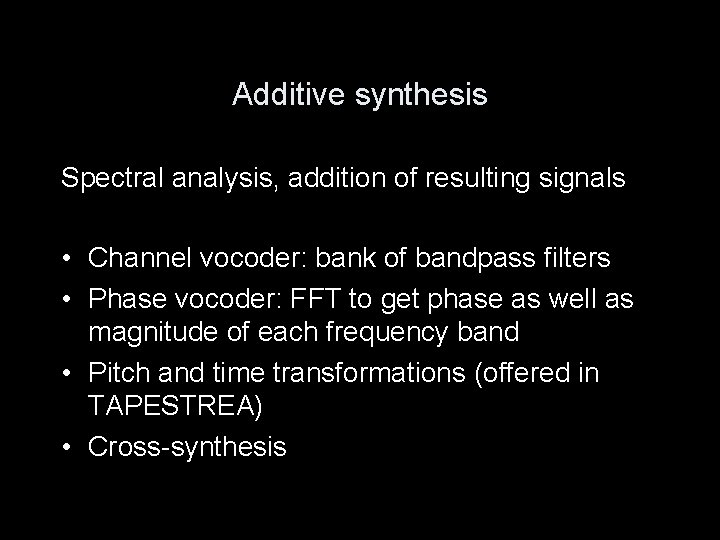 Additive synthesis

Spectral analysis, addition of resulting signals

• Channel vocoder: bank of bandpass filters
• Phase vocoder: FFT to get phase as well as magnitude of each frequency band
• Pitch and time transformations (offered in TAPESTREA)
• Cross-synthesis